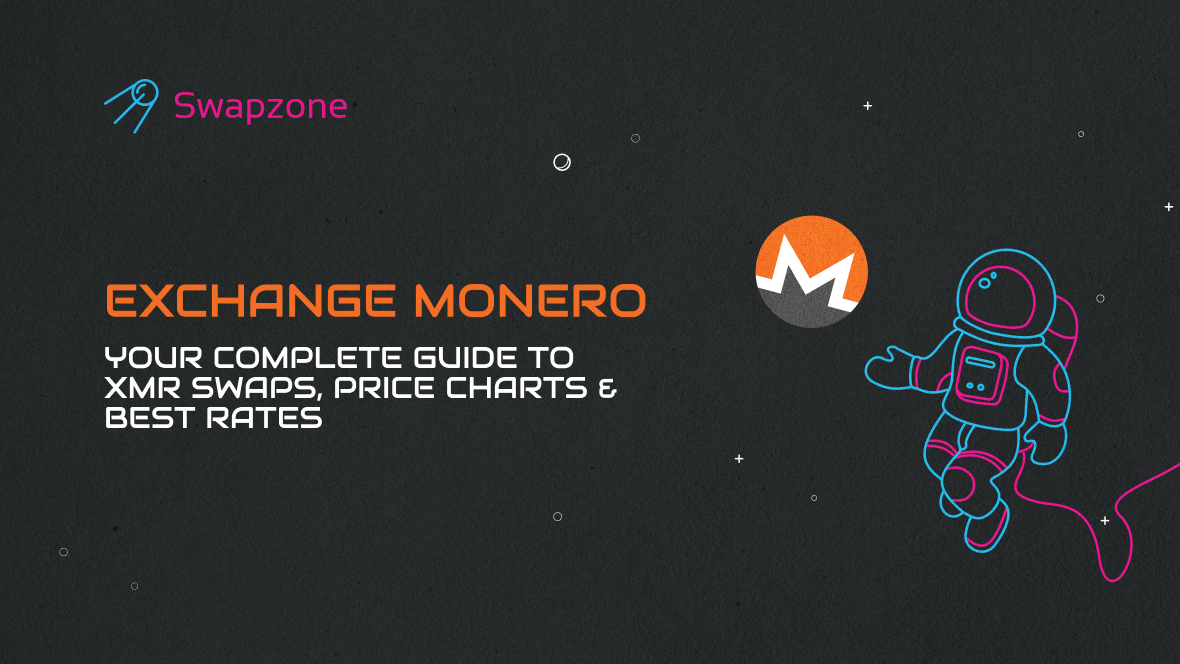 Swapzone

EXCHANGE MONERO

YOUR COMPLETE GUIDE TO XMR SWAPS, PRICE CHARTS & BEST RATES